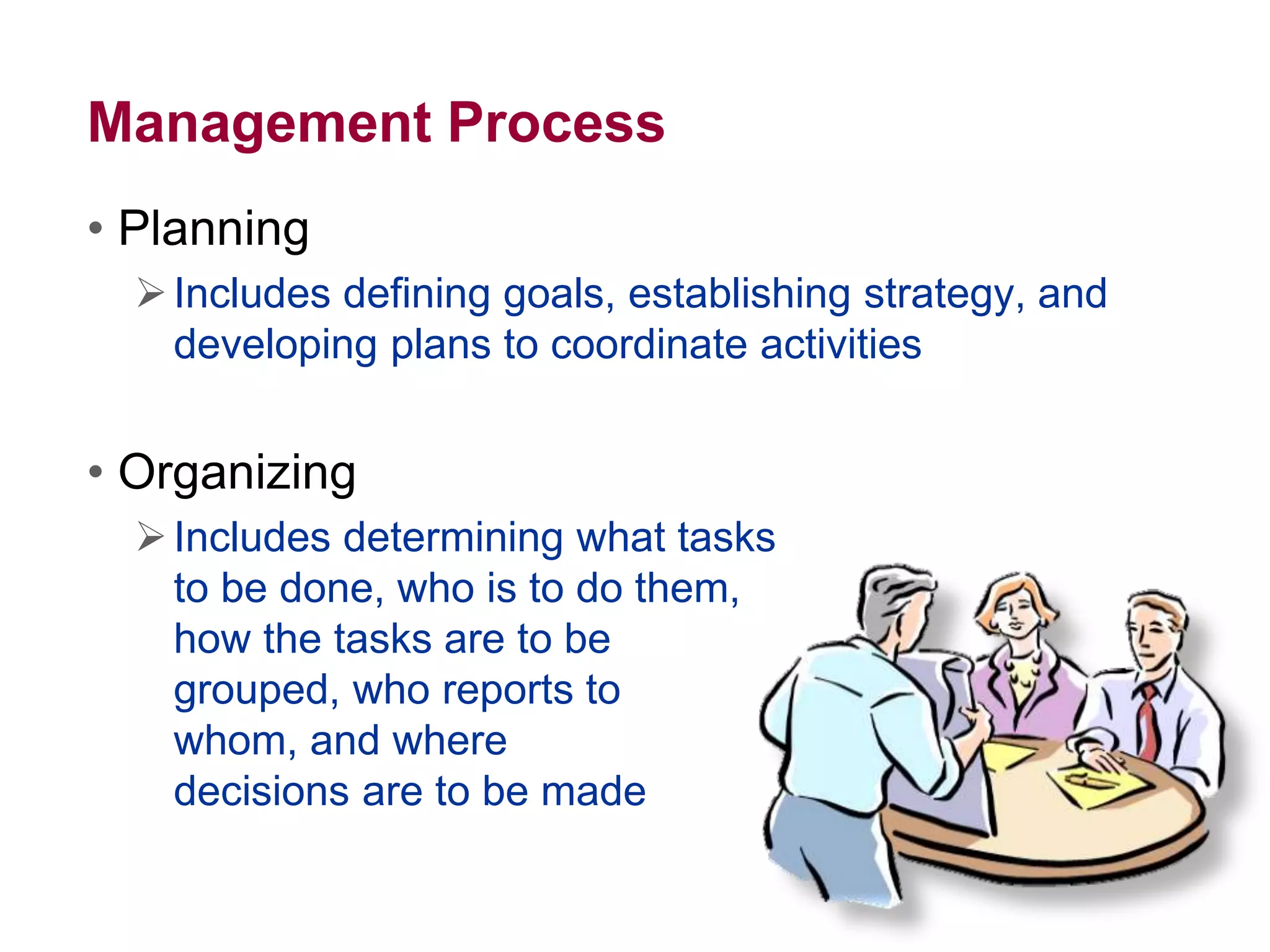 Management Process

• Planning

➢ Includes defining goals, establishing strategy, and developing plans to coordinate activities

• Organizing

➢ Includes determining what tasks to be done, who is to do them, how the tasks are to be grouped, who reports to whom, and where decisions are to be made